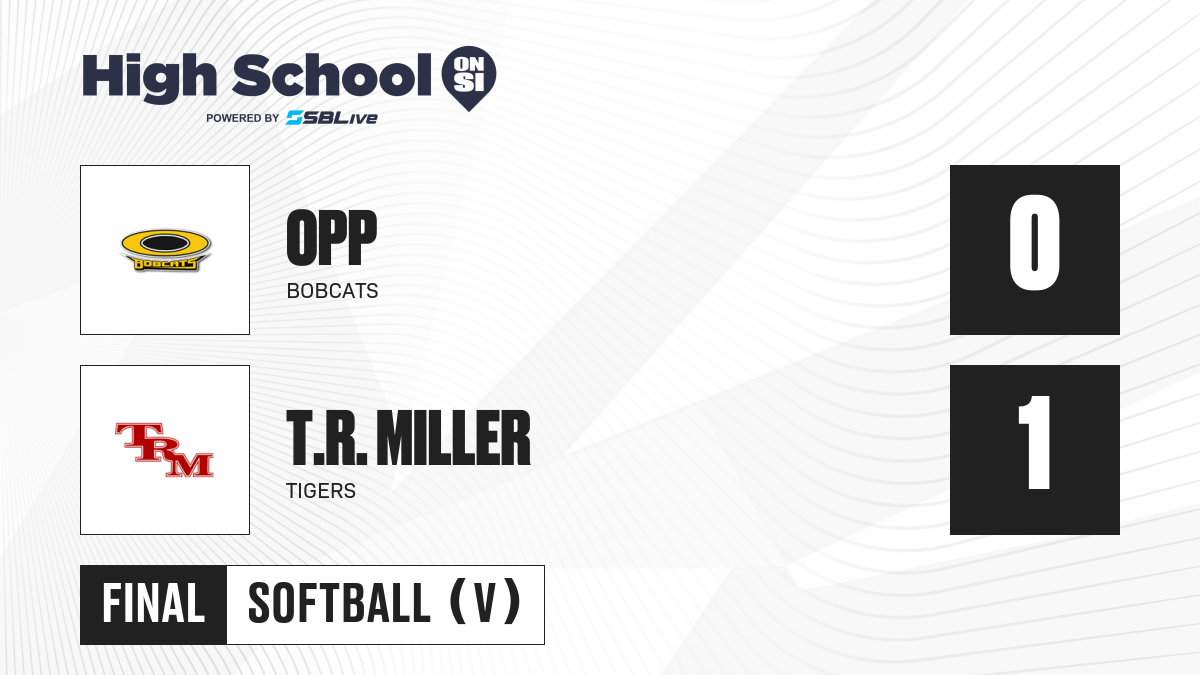 High School ON SI

POWERED BY SBLive

BOBCATS

OPP

BOBCATS

0

TRM

T.R. MILLER

TIGERS

1

FINAL

SOFTBALL (V)